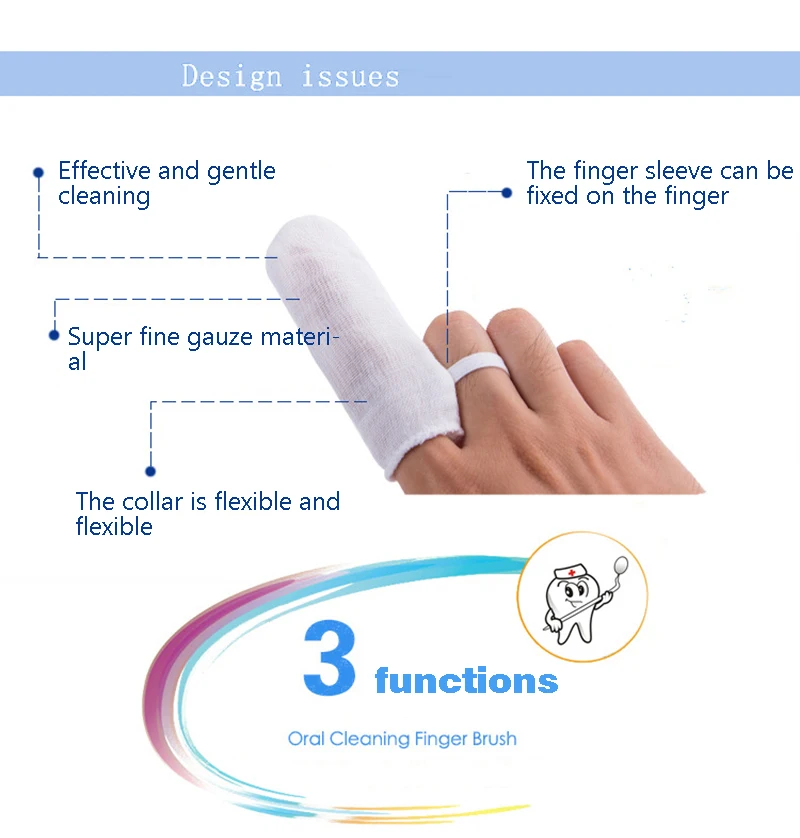 Design issues

Effective and gentle cleaning

The finger sleeve can be fixed on the finger

Super fine gauze material

The collar is flexible and flexible

3 functions

Oral Cleaning Finger Brush